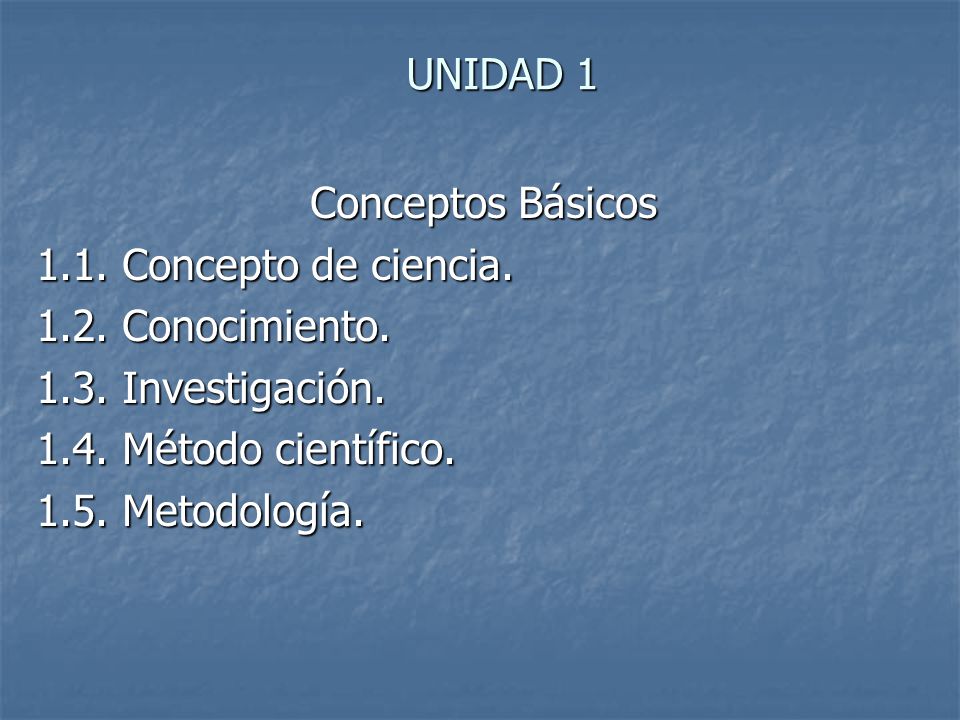 UNIDAD 1

Conceptos Básicos
1.1. Concepto de ciencia.
1.2. Conocimiento.
1.3. Investigación.
1.4. Método científico.
1.5. Metodología.